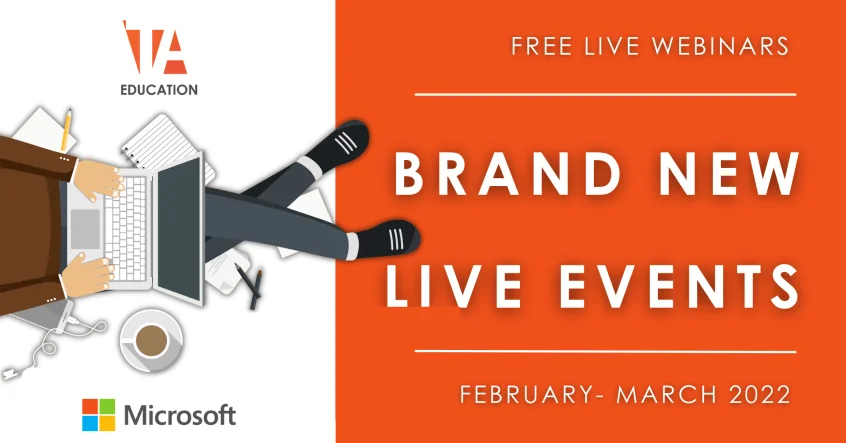 TA
EDUCATION

Microsoft

FREE LIVE WEBINARS

BRAND NEW LIVE EVENTS

FEBRUARY- MARCH 2022